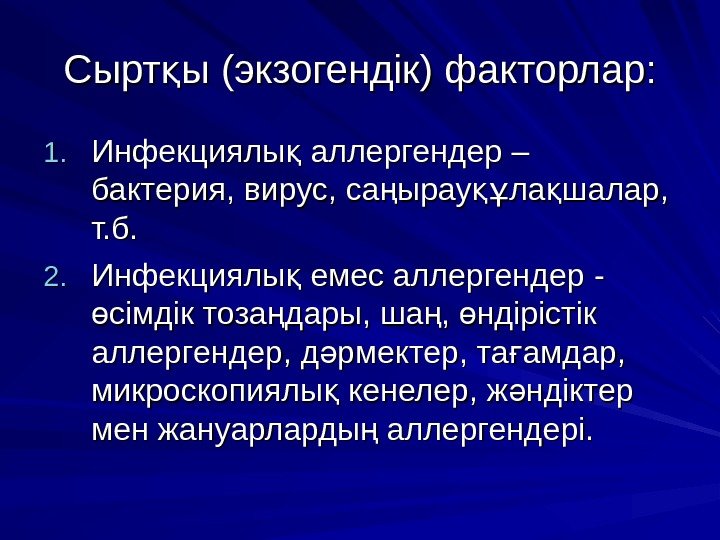 Сыртқы (экзогендік) факторлар:

1. Инфекциялық аллергендер – бактерия, вирус, саңырауқұлақшалар, т.б.

2. Инфекциялық емес аллергендер - өсімдік тозаңдары, шаң, өндірістік аллергендер, дәрмектер, тағамдар, микроскопиялық кенелер, жәндіктер мен жануарлардың аллергендері.